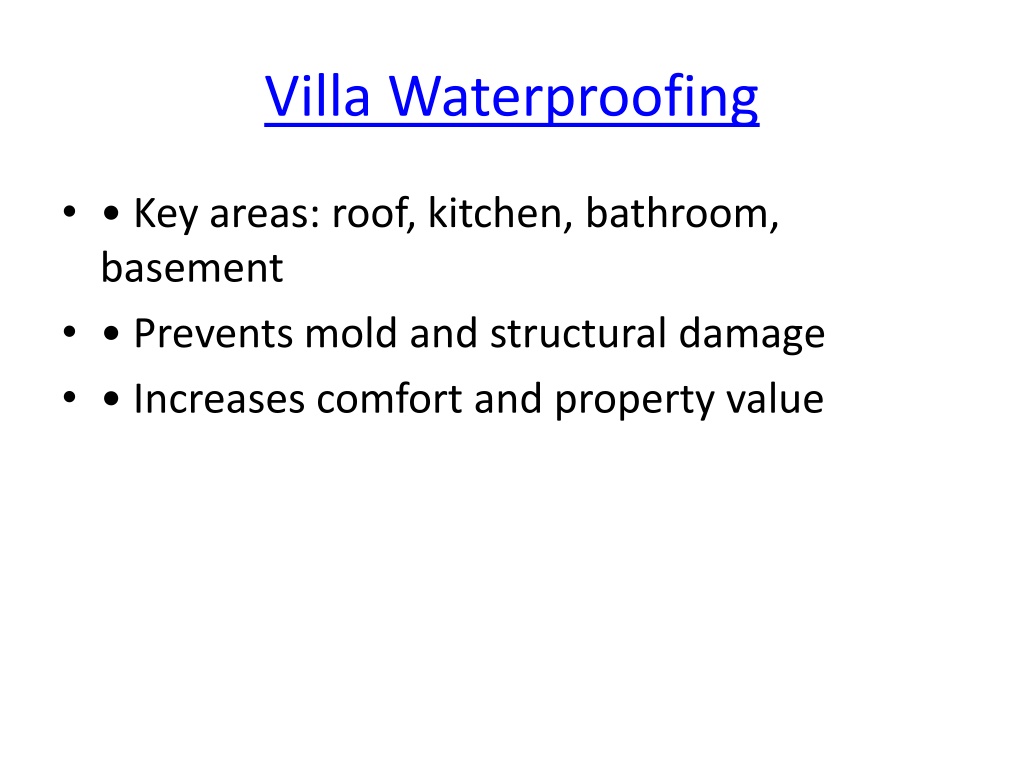 Villa Waterproofing

• • Key areas: roof, kitchen, bathroom, basement
• • Prevents mold and structural damage
• • Increases comfort and property value